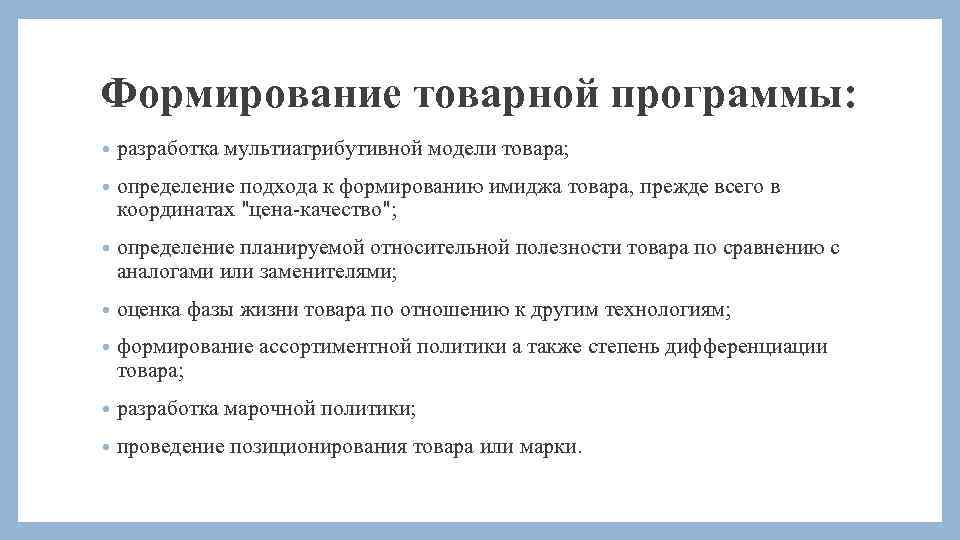 Формирование товарной программы:

• разработка мультиатрибутивной модели товара;

• определение подхода к формированию имиджа товара, прежде всего в координатах "цена-качество";

• определение планируемой относительной полезности товара по сравнению с аналогами или заменителями;

• оценка фазы жизни товара по отношению к другим технологиям;

• формирование ассортиментной политики а также степень дифференциации товара;

• разработка марочной политики;

• проведение позиционирования товара или марки.